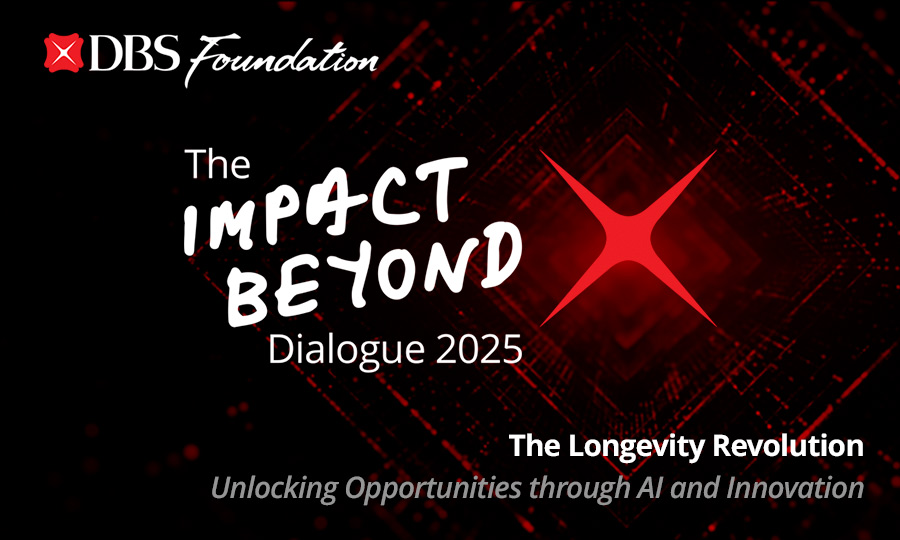 DBS Foundation

The IMPACT BEYOND Dialogue 2025

The Longevity Revolution

Unlocking Opportunities through AI and Innovation